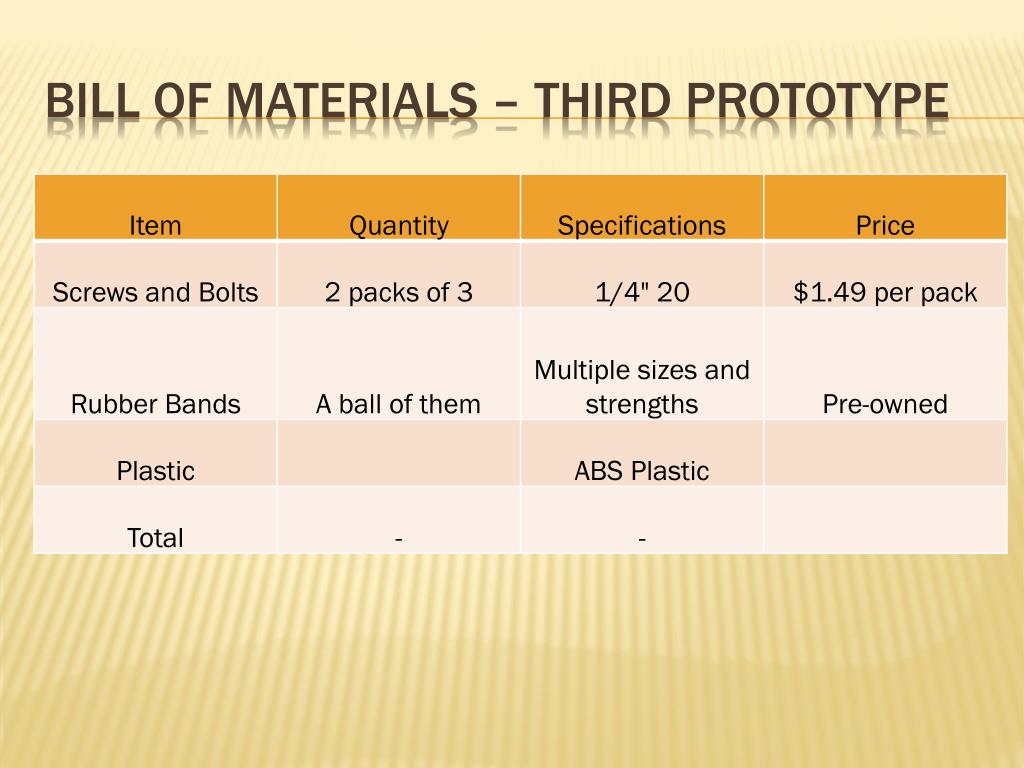 BILL OF MATERIALS – THIRD PROTOTYPE

| Item | Quantity | Specifications | Price |
|---|---|---|---|
| Screws and Bolts | 2 packs of 3 | 1/4" 20 | \$1.49 per pack |
| Rubber Bands | A ball of them | Multiple sizes and strengths | Pre-owned |
| Plastic | | ABS Plastic | |
| Total | - | - | |